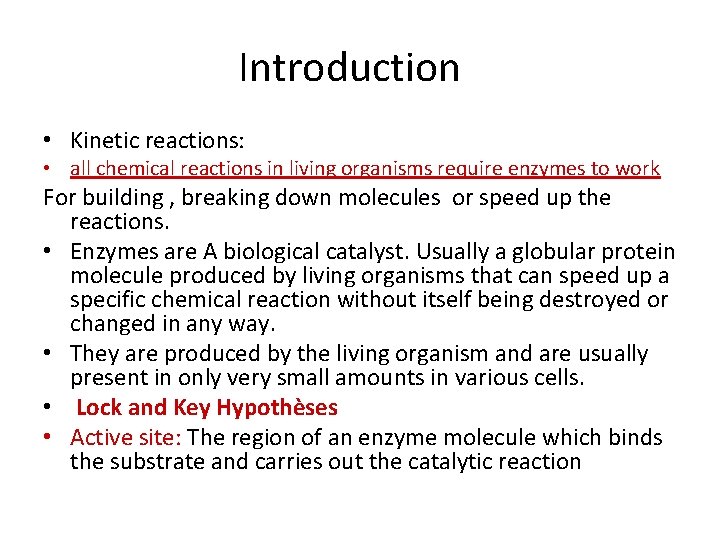 Introduction

• Kinetic reactions:
• all chemical reactions in living organisms require enzymes to work
For building , breaking down molecules or speed up the reactions.
• Enzymes are A biological catalyst. Usually a globular protein molecule produced by living organisms that can speed up a specific chemical reaction without itself being destroyed or changed in any way.
• They are produced by the living organism and are usually present in only very small amounts in various cells.
• Lock and Key Hypothèses
• Active site: The region of an enzyme molecule which binds the substrate and carries out the catalytic reaction